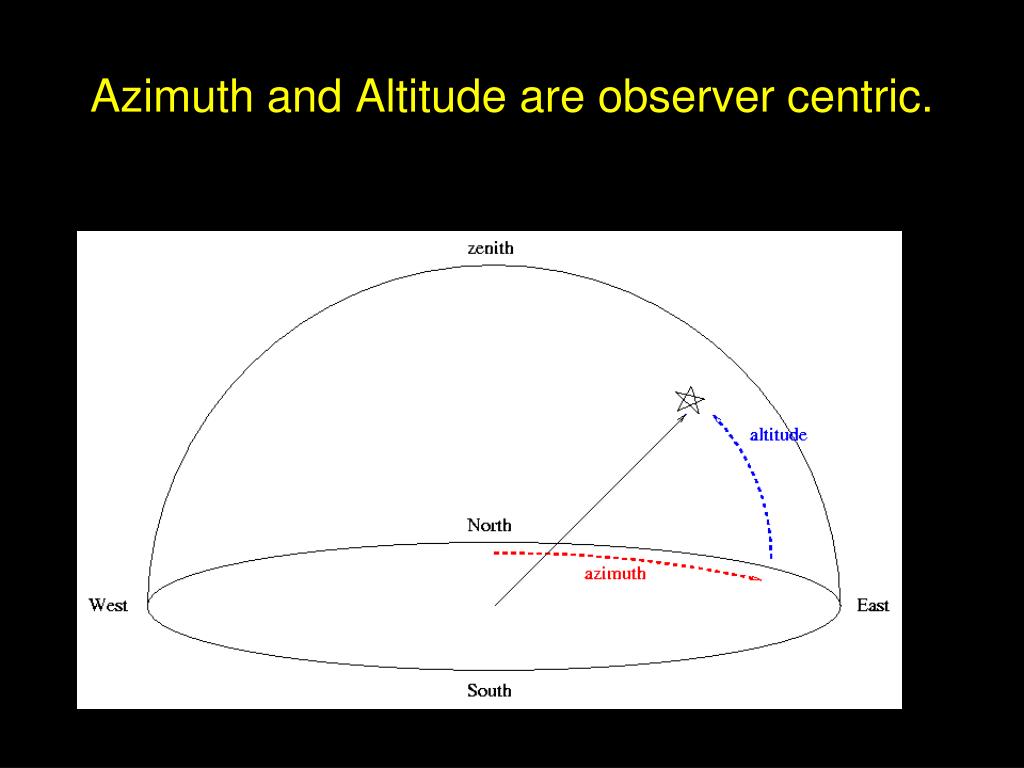 Azimuth and Altitude are observer centric.

zenith

altitude

North

azimuth

West

East

South